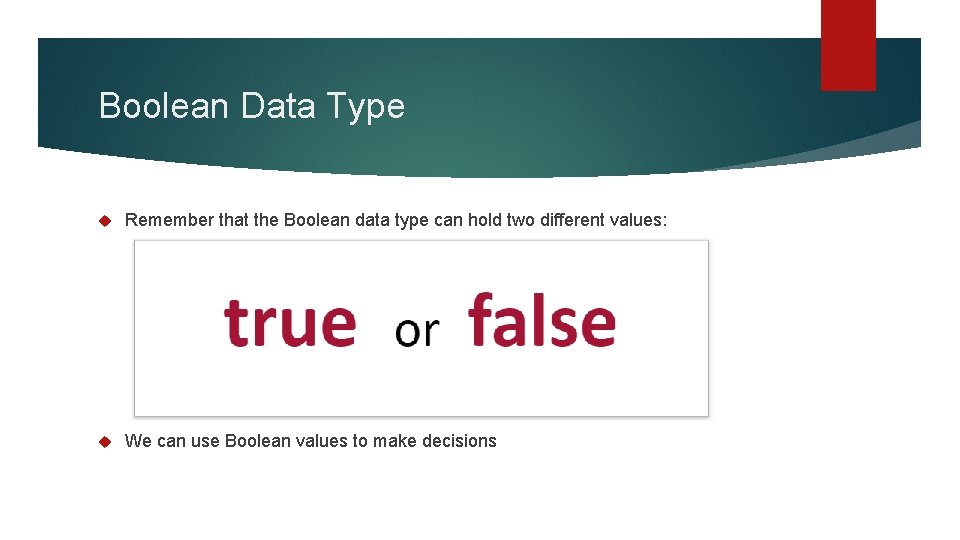 Boolean Data Type

Remember that the Boolean data type can hold two different values:

true or false

We can use Boolean values to make decisions